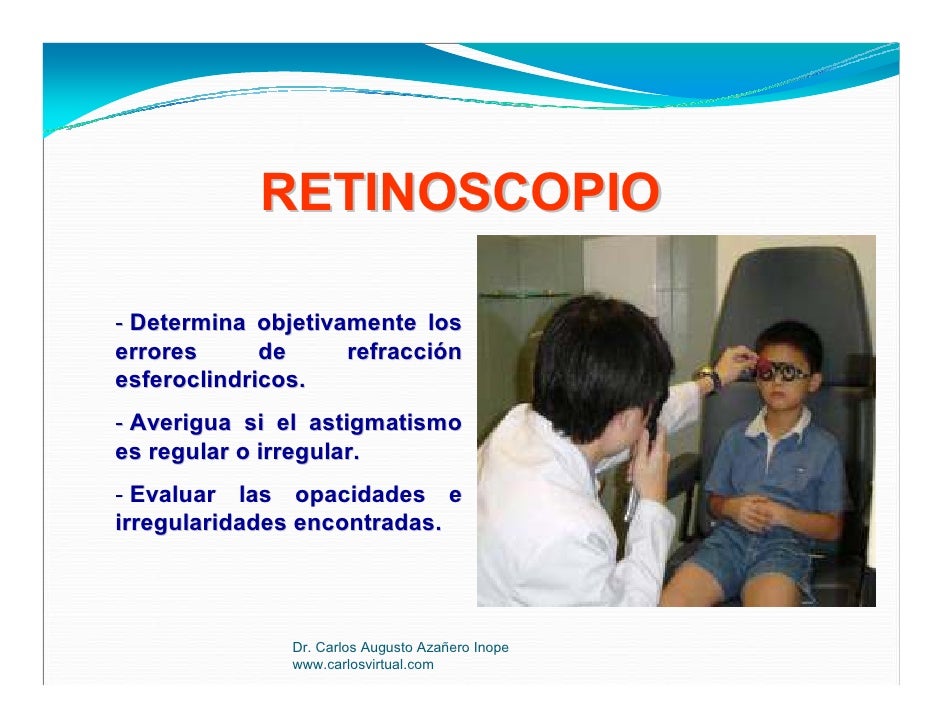 RETINOSCOPIO

- Determina objetivamente los errores de refracción esferoclindricos.

- Averigua si el astigmatismo es regular o irregular.

- Evaluar las opacidades e irregularidades encontradas.

Dr. Carlos Augusto Azañero Inope
www.carlosvirtual.com